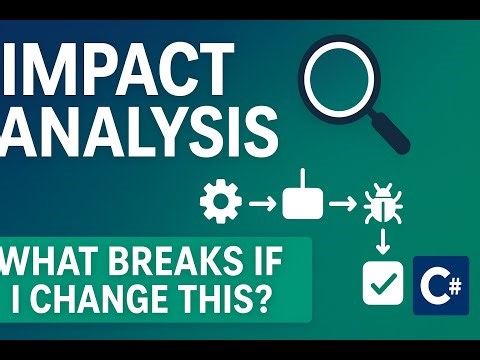 IMPACT ANALYSIS

WHAT BREAKS IF I CHANGE THIS?

C#